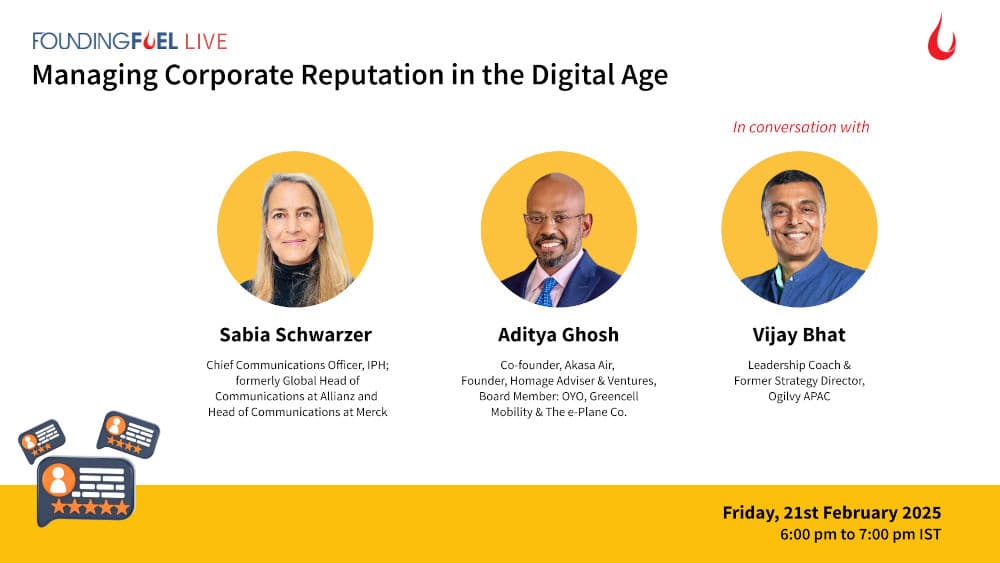 FOUNDINGFUEL LIVE
Managing Corporate Reputation in the Digital Age

In conversation with

Sabia Schwarzer
Chief Communications Officer, IPH; formerly Global Head of Communications at Allianz and Head of Communications at Merck

Aditya Ghosh
Co-founder, Akasa Air, Founder, Homage Adviser & Ventures, Board Member: OYO, Greencell Mobility & The e-Plane Co.

Vijay Bhat
Leadership Coach & Former Strategy Director, Ogilvy APAC

Friday, 21st February 2025
6:00 pm to 7:00 pm IST